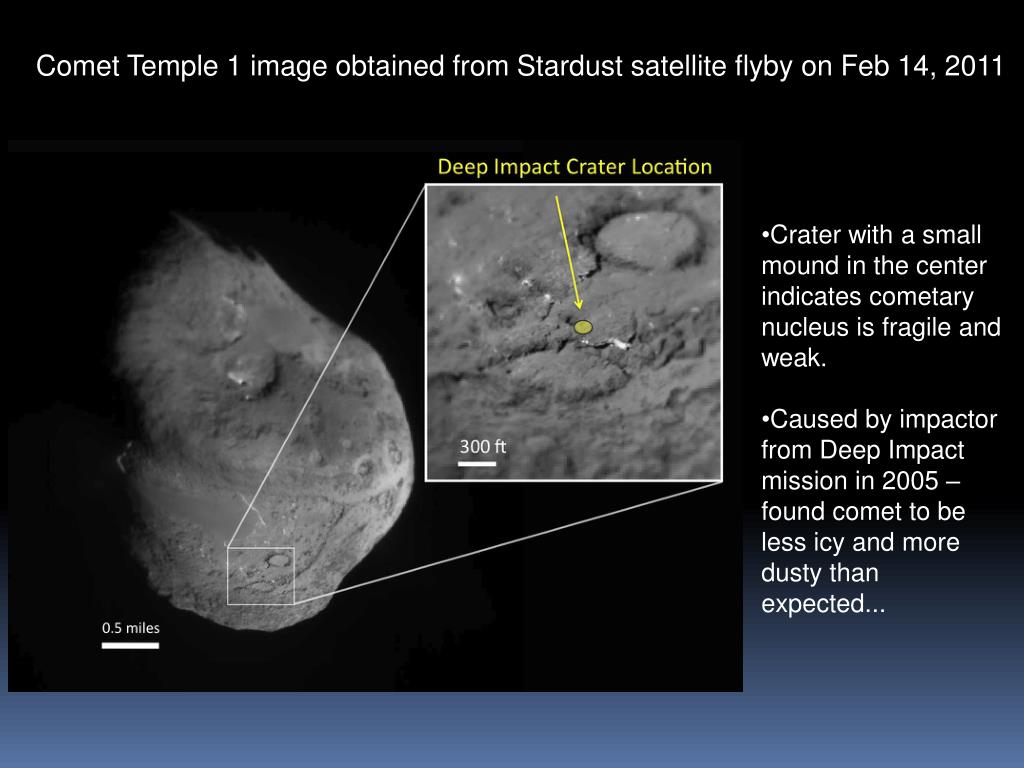 Comet Temple 1 image obtained from Stardust satellite flyby on Feb 14, 2011

Deep Impact Crater Location

300 ft

0.5 miles

•Crater with a small mound in the center indicates cometary nucleus is fragile and weak.

•Caused by impactor from Deep Impact mission in 2005 – found comet to be less icy and more dusty than expected...